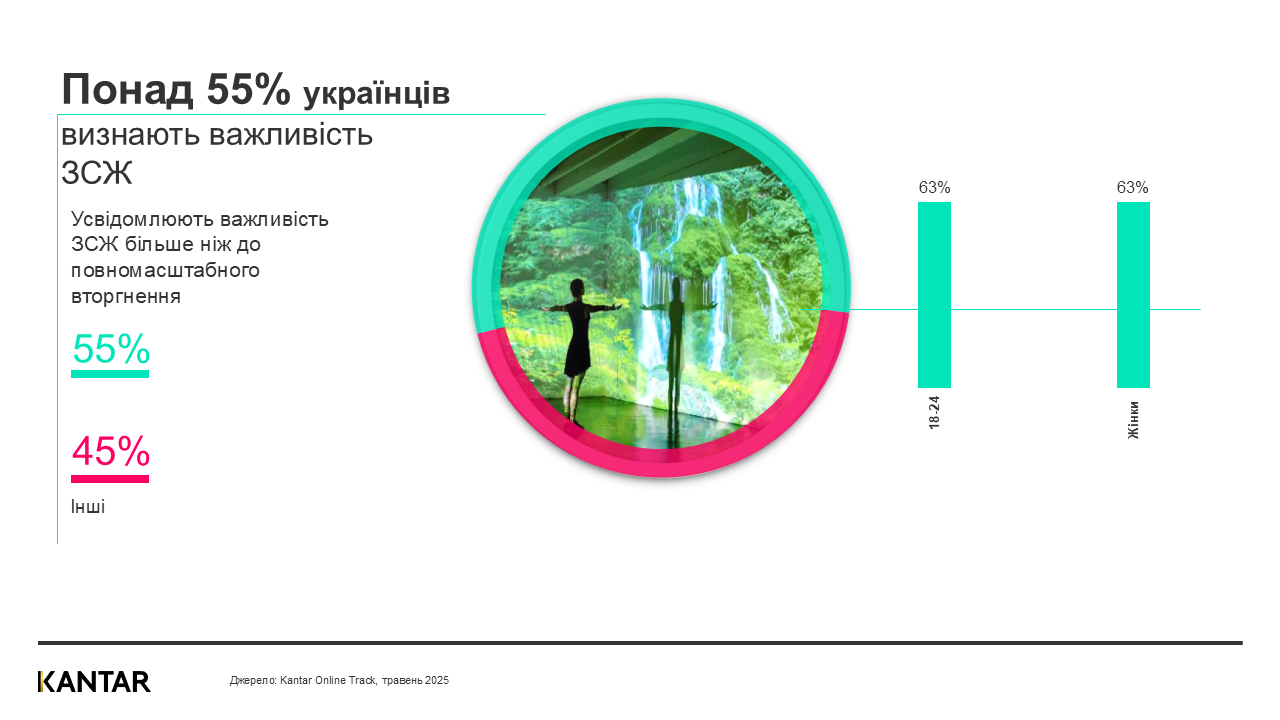 Понад 55% українців визнають важливість ЗСЖ

Усвідомлюють важливість ЗСЖ більше ніж до повномасштабного вторгнення

55%

45%

Інші

63%

63%

18-24

Жінки

KANTAR

Джерело: Kantar Online Track, травень 2025